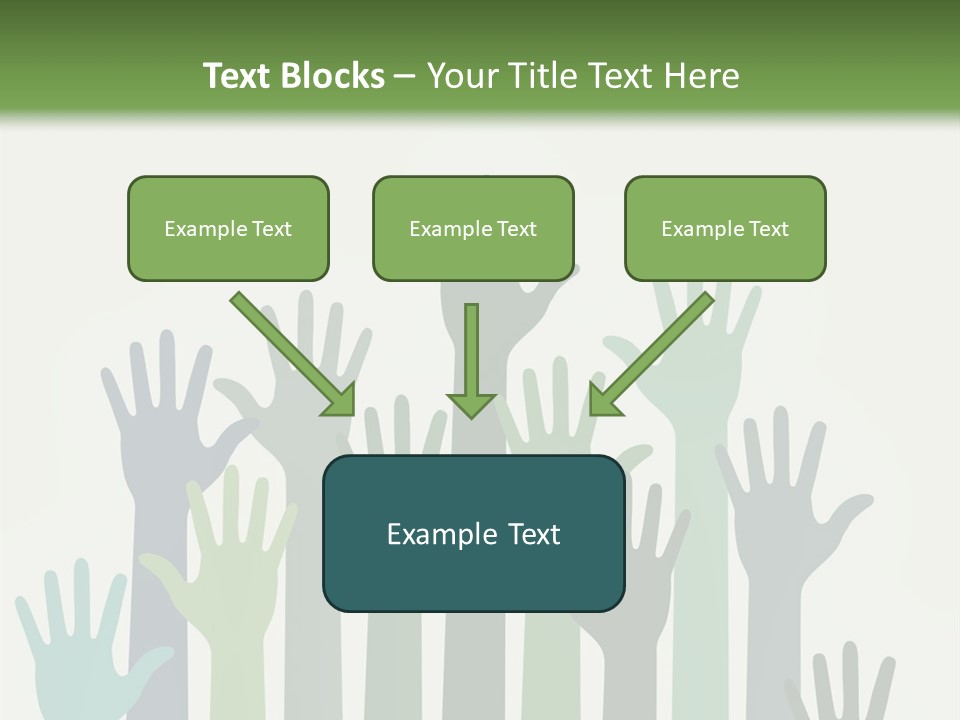 Text Blocks – Your Title Text Here

Example Text

Example Text

Example Text

Example Text